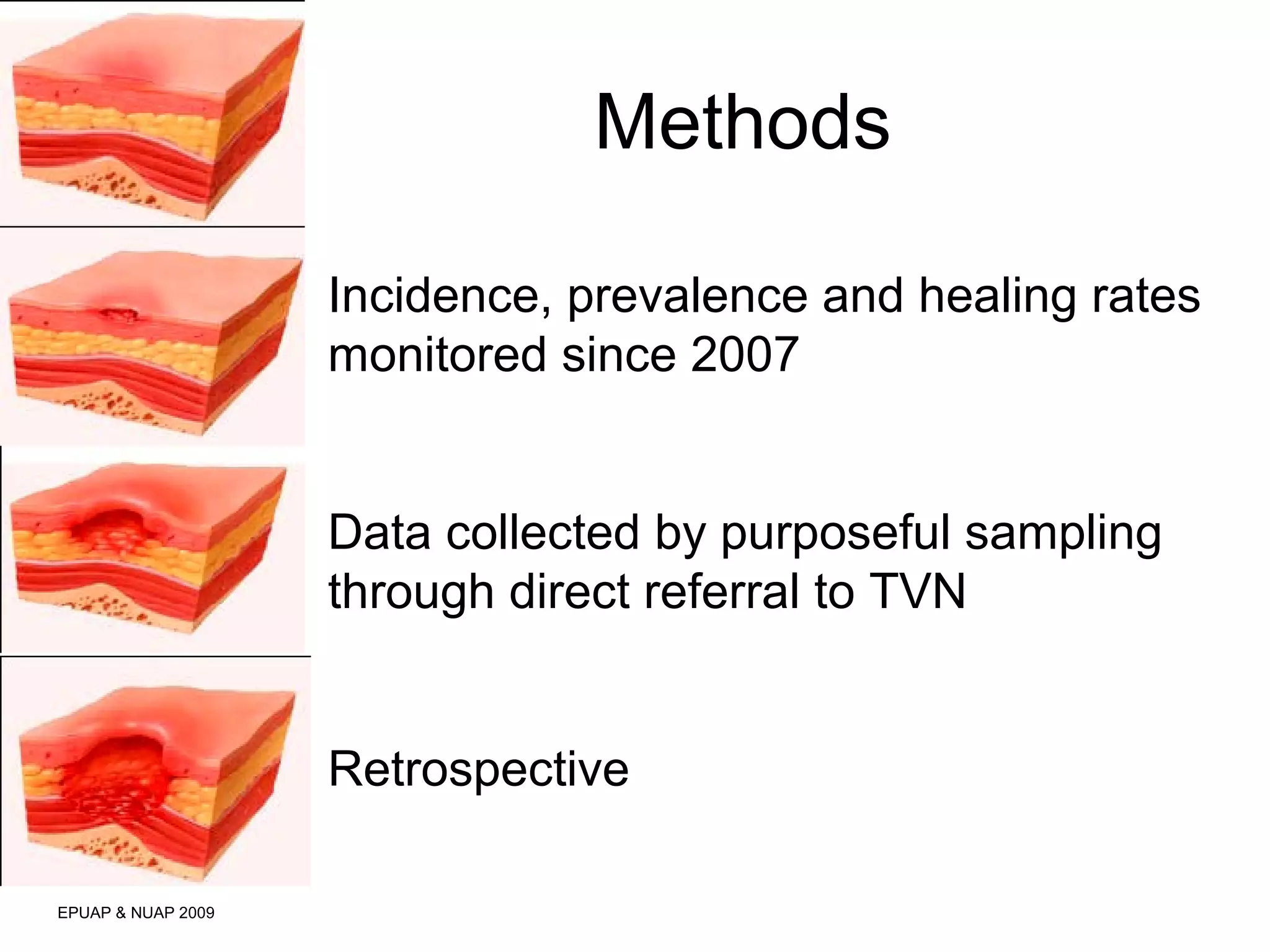 Methods

Incidence, prevalence and healing rates monitored since 2007

Data collected by purposeful sampling through direct referral to TVN

Retrospective

EPUAP & NUAP 2009